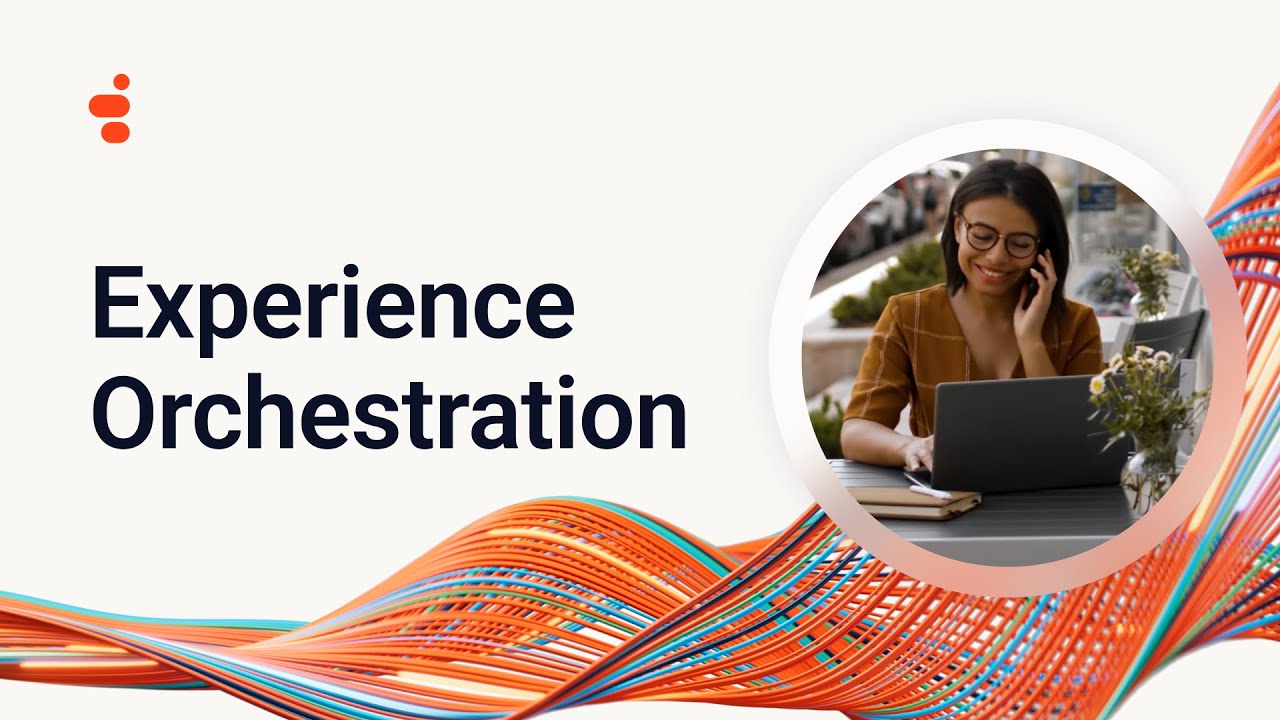 Experience Orchestration